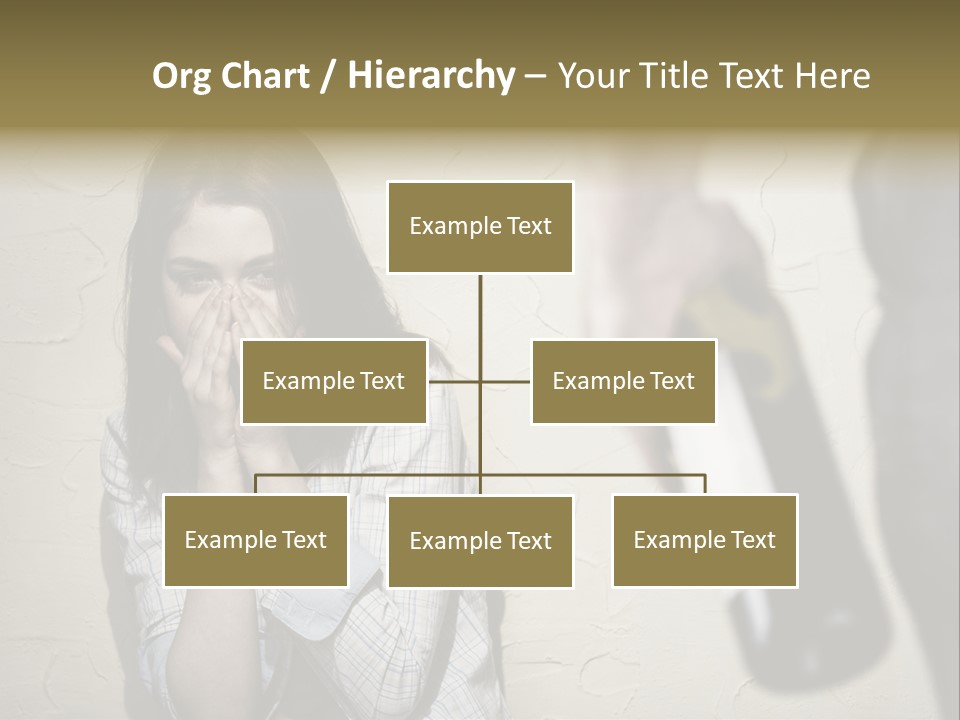 Org Chart / Hierarchy – Your Title Text Here

Example Text

Example Text

Example Text

Example Text

Example Text

Example Text